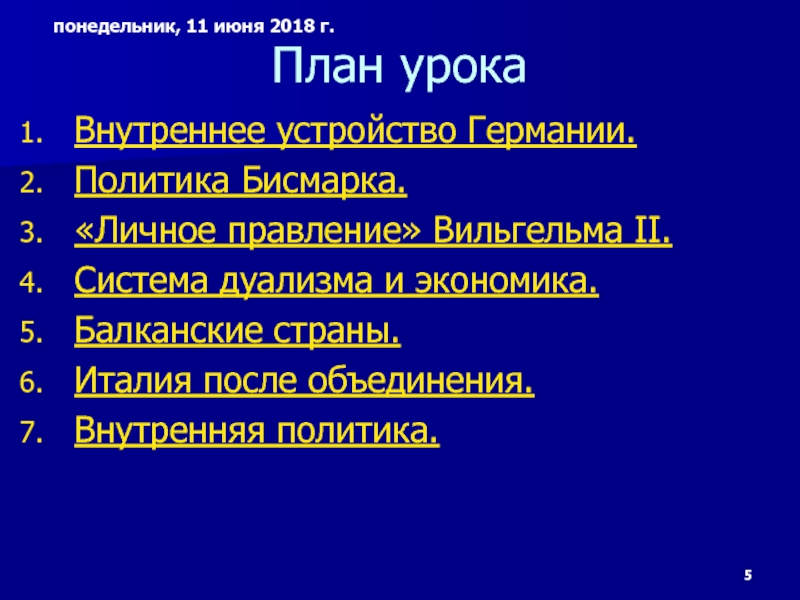 понедельник, 11 июня 2018 г.

План урока

1. Внутреннее устройство Германии.
2. Политика Бисмарка.
3. «Личное правление» Вильгельма II.
4. Система дуализма и экономика.
5. Балканские страны.
6. Италия после объединения.
7. Внутренняя политика.

5